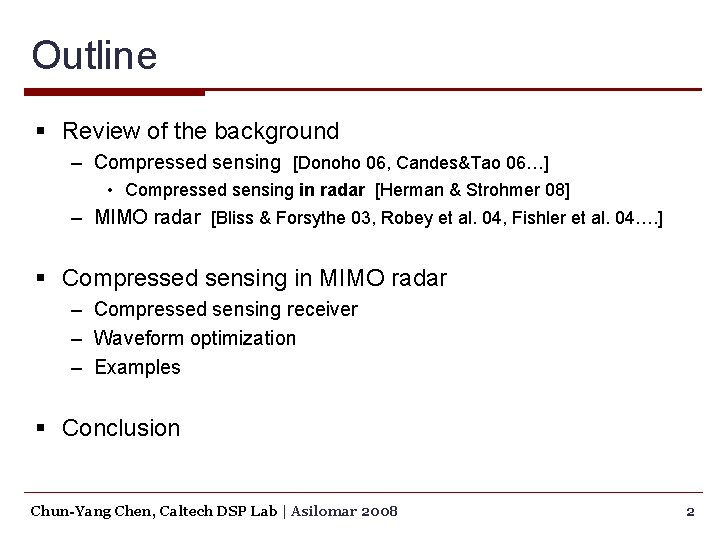 Outline

▪ Review of the background
– Compressed sensing [Donoho 06, Candes&Tao 06…]
• Compressed sensing in radar [Herman & Strohmer 08]
– MIMO radar [Bliss & Forsythe 03, Robey et al. 04, Fishler et al. 04….]

▪ Compressed sensing in MIMO radar
– Compressed sensing receiver
– Waveform optimization
– Examples

▪ Conclusion

Chun-Yang Chen, Caltech DSP Lab | Asilomar 2008 2